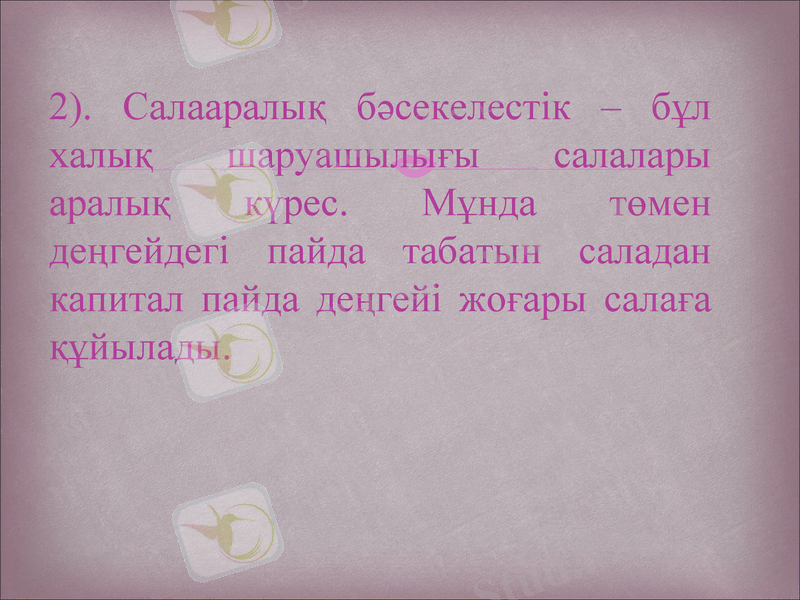 2). Салааралық бәсекелестік – бұл халық шаруашылығы салалары аралық күрес. Мұнда төмен деңгейдегі пайда табатын саладан капитал пайда деңгейі жоғары салаға құйылады.